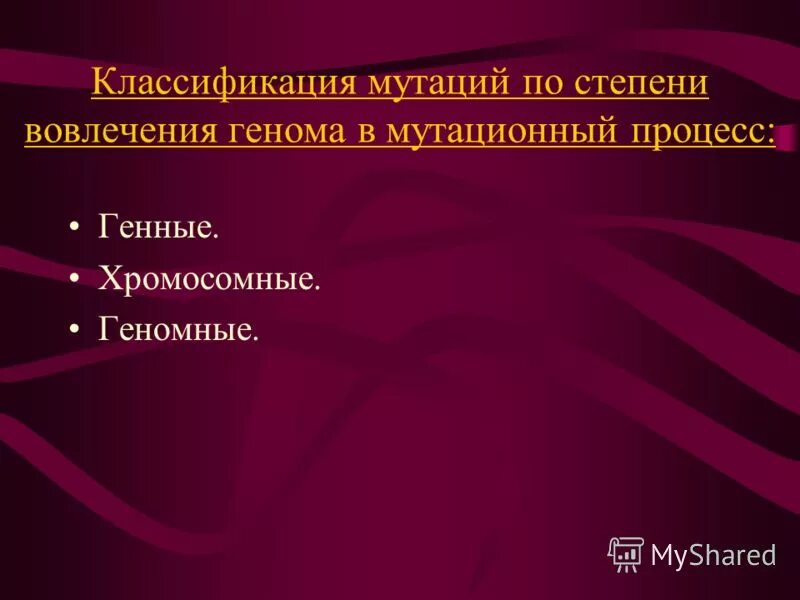 Классификация мутаций по степени вовлечения генома в мутационный процесс:

• Генные.
• Хромосомные.
• Геномные.

MyShared